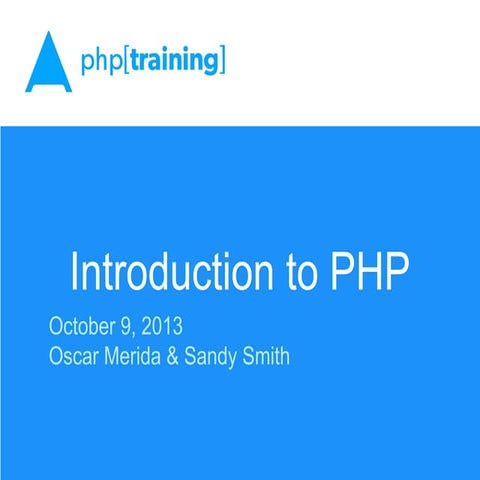 php[training]

Introduction to PHP

October 9, 2013
Oscar Merida & Sandy Smith